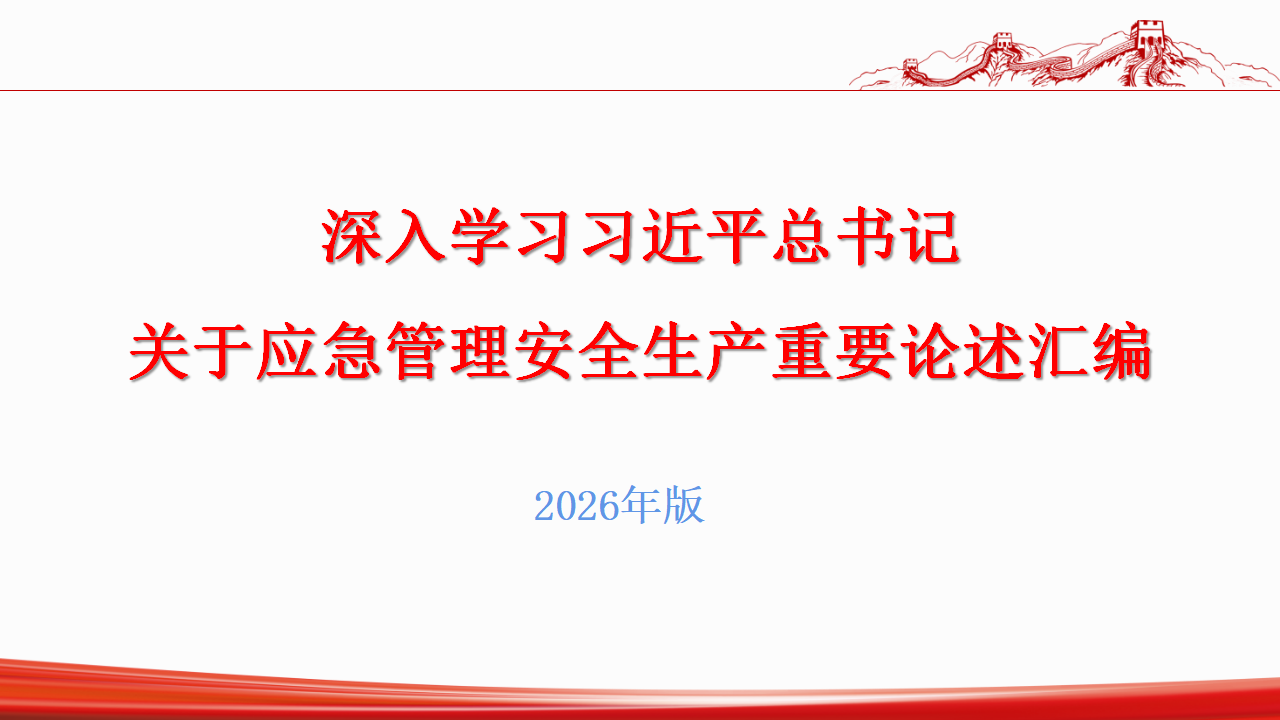 深入学习习近平总书记
关于应急管理安全生产重要论述汇编

2026年版